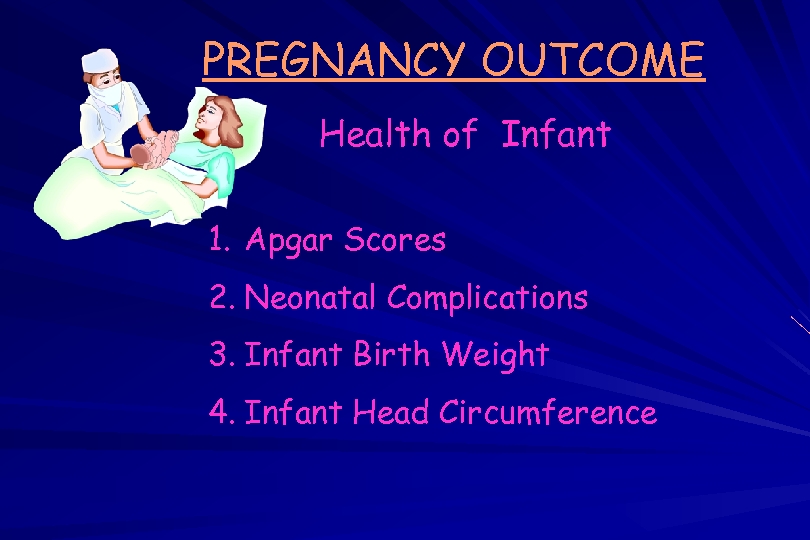 PREGNANCY OUTCOME

Health of Infant

1. Apgar Scores
2. Neonatal Complications
3. Infant Birth Weight
4. Infant Head Circumference